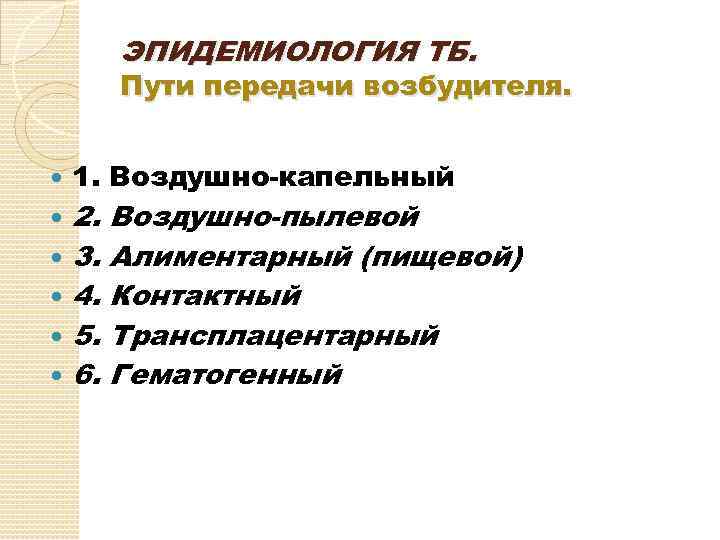 ЭПИДЕМИОЛОГИЯ ТБ.
Пути передачи возбудителя.

1. Воздушно-капельный
2. Воздушно-пылевой
3. Алиментарный (пищевой)
4. Контактный
5. Трансплацентарный
6. Гематогенный